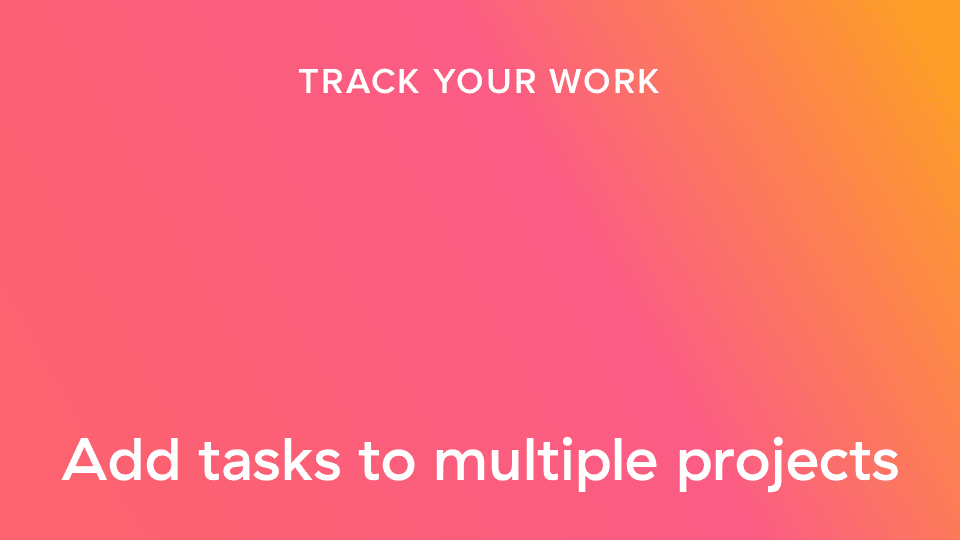 TRACK YOUR WORK

Add tasks to multiple projects